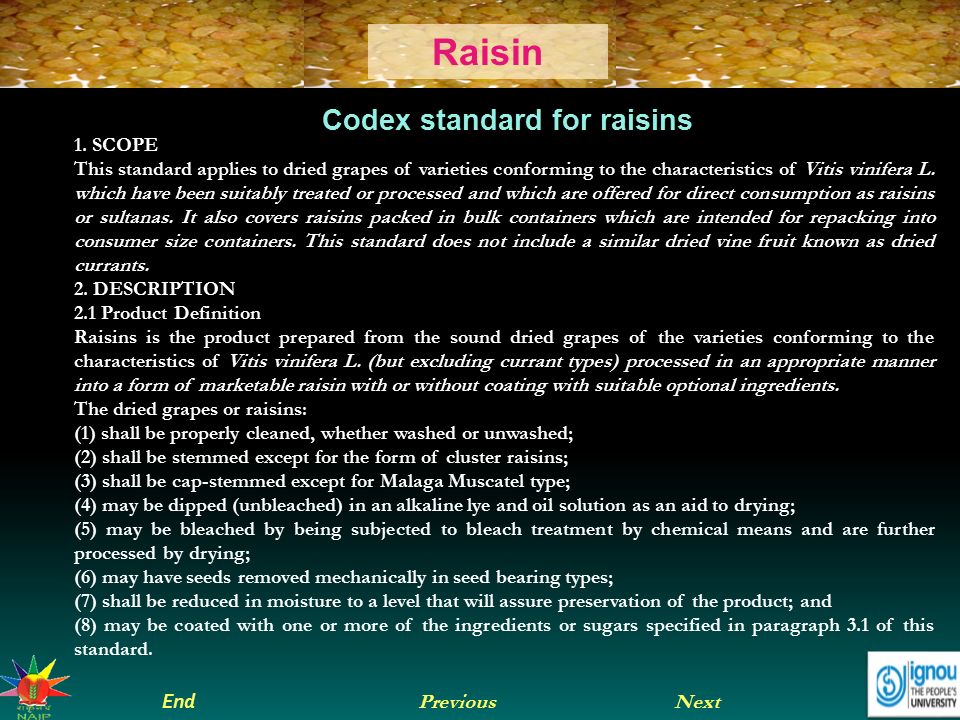 Raisin

Codex standard for raisins

1. SCOPE

This standard applies to dried grapes of varieties conforming to the characteristics of Vitis vinifera L. which have been suitably treated or processed and which are offered for direct consumption as raisins or sultanas. It also covers raisins packed in bulk containers which are intended for repacking into consumer size containers. This standard does not include a similar dried vine fruit known as dried currants.

2. DESCRIPTION

2.1 Product Definition

Raisins is the product prepared from the sound dried grapes of the varieties conforming to the characteristics of Vitis vinifera L. (but excluding currant types) processed in an appropriate manner into a form of marketable raisin with or without coating with suitable optional ingredients.

The dried grapes or raisins:

(1) shall be properly cleaned, whether washed or unwashed;

(2) shall be stemmed except for the form of cluster raisins;

(3) shall be cap-stemmed except for Malaga Muscatel type;

(4) may be dipped (unbleached) in an alkaline lye and oil solution as an aid to drying;

(5) may be bleached by being subjected to bleach treatment by chemical means and are further processed by drying;

(6) may have seeds removed mechanically in seed bearing types;

(7) shall be reduced in moisture to a level that will assure preservation of the product; and

(8) may be coated with one or more of the ingredients or sugars specified in paragraph 3.1 of this standard.

NAIP

End Previous Next

ignou THE PEOPLE'S UNIVERSITY